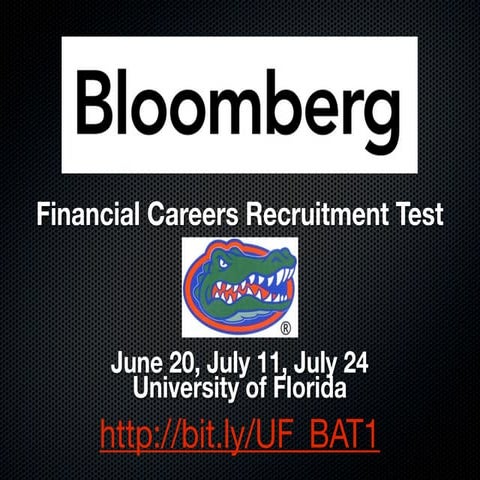 Bloomberg

Financial Careers Recruitment Test

®

June 20, July 11, July 24
University of Florida

http://bit.ly/UF_BAT1